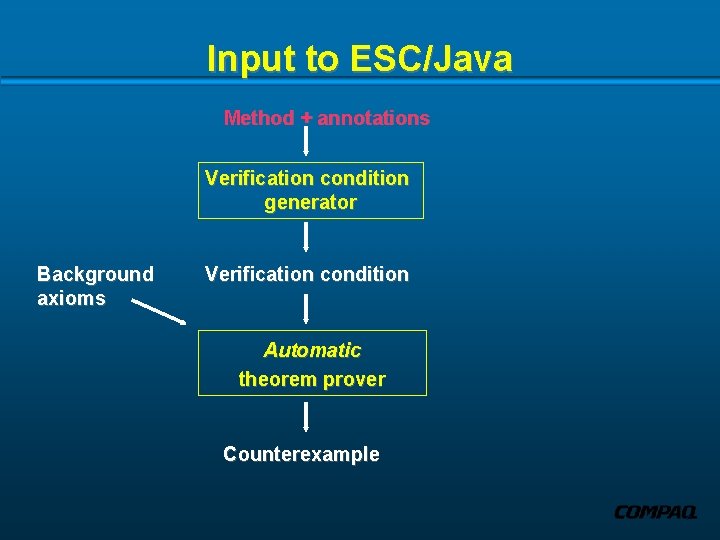 Input to ESC/Java

Method + annotations

Verification condition generator

Background axioms

Verification condition

Automatic theorem prover

Counterexample

COMPAQ